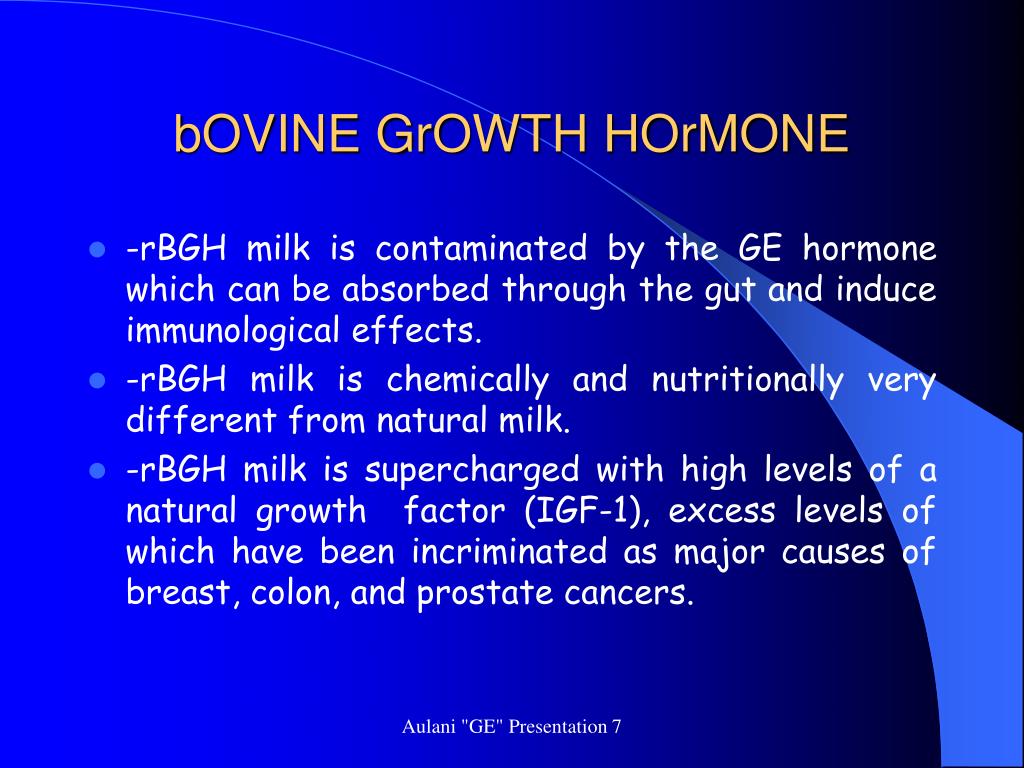 bOVINE GrOWTH HOrMONE

- -rBGH milk is contaminated by the GE hormone which can be absorbed through the gut and induce immunological effects.
- -rBGH milk is chemically and nutritionally very different from natural milk.
- -rBGH milk is supercharged with high levels of a natural growth factor (IGF-1), excess levels of which have been incriminated as major causes of breast, colon, and prostate cancers.

Aulani "GE" Presentation 7